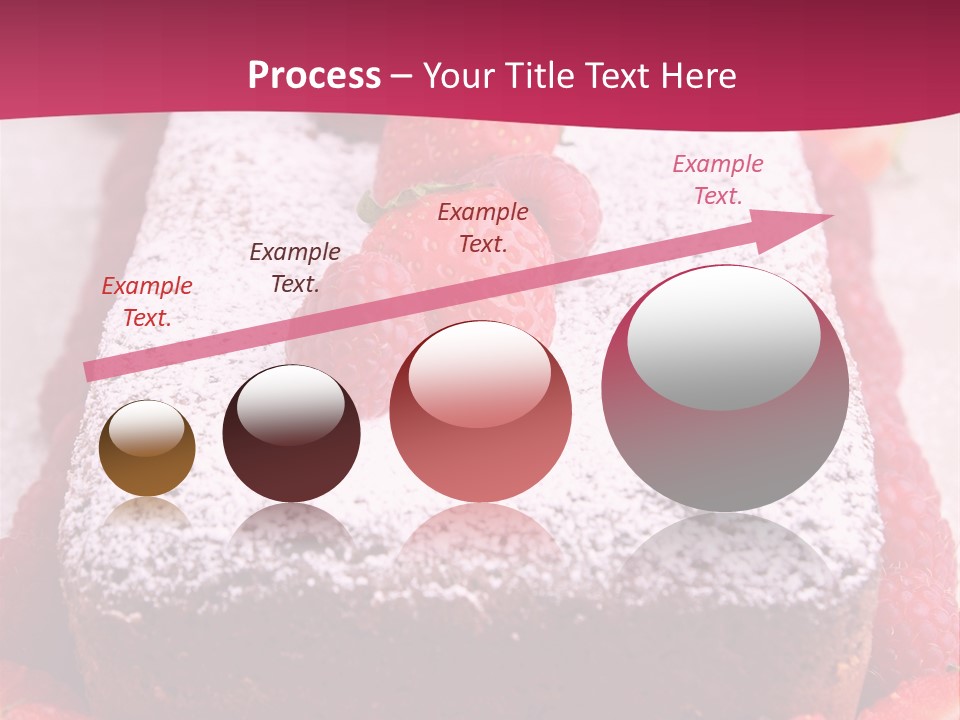 Process – Your Title Text Here

Example Text.

Example Text.

Example Text.

Example Text.